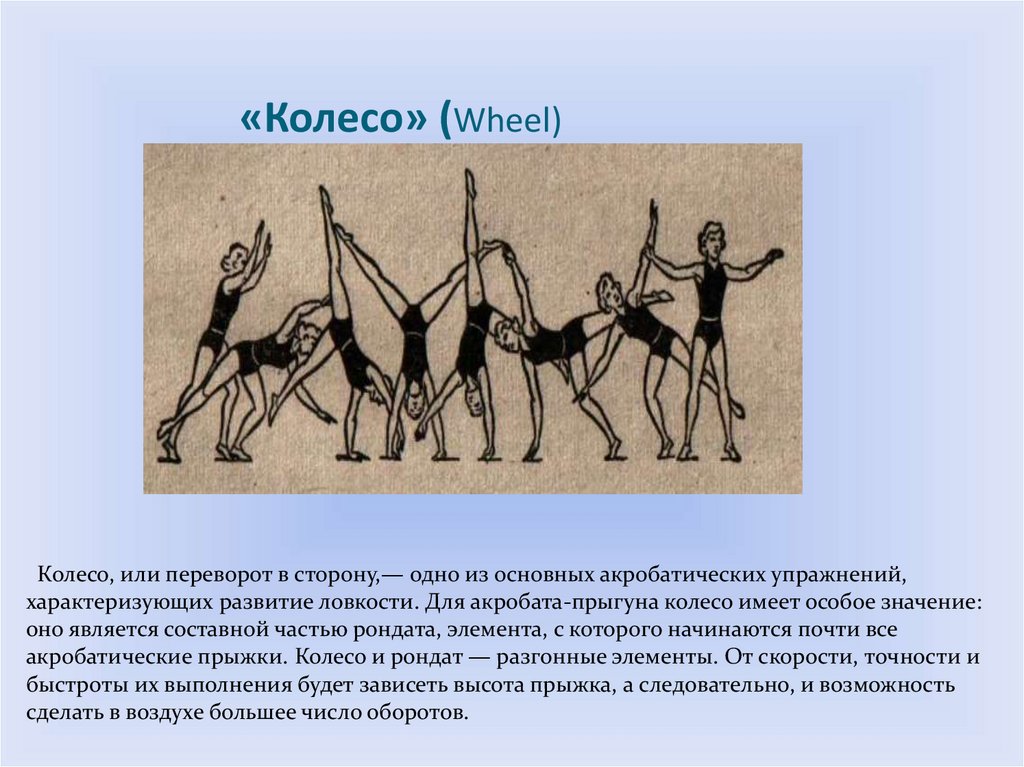 «Колесо» (Wheel)

Колесо, или переворот в сторону,— одно из основных акробатических упражнений, характеризующих развитие ловкости. Для акробата-прыгуна колесо имеет особое значение: оно является составной частью рондата, элемента, с которого начинаются почти все акробатические прыжки. Колесо и рондат — разгонные элементы. От скорости, точности и быстроты их выполнения будет зависеть высота прыжка, а следовательно, и возможность сделать в воздухе большее число оборотов.